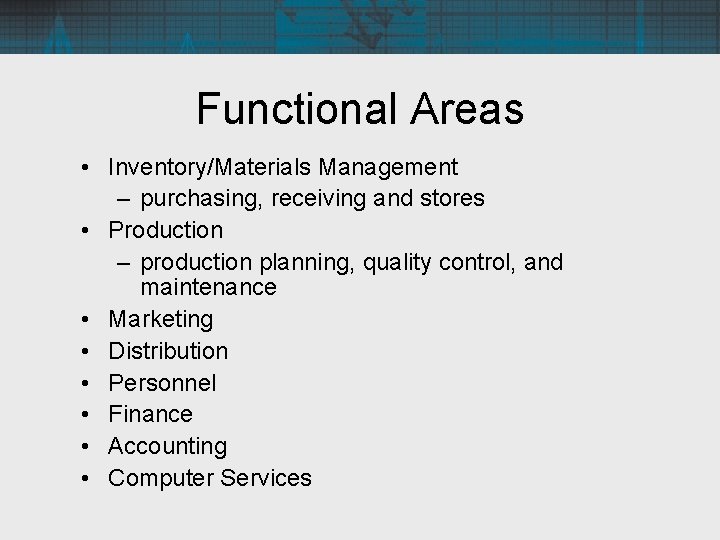 Functional Areas

• Inventory/Materials Management
– purchasing, receiving and stores
• Production
– production planning, quality control, and maintenance
• Marketing
• Distribution
• Personnel
• Finance
• Accounting
• Computer Services